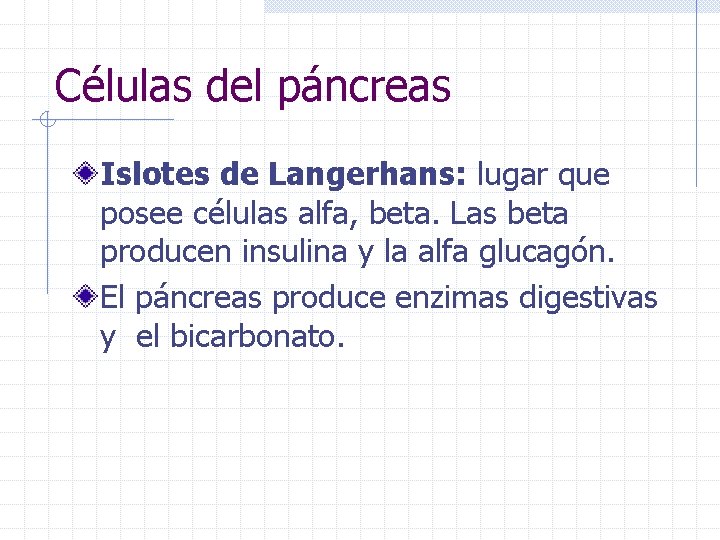 Células del páncreas

Islotes de Langerhans: lugar que posee células alfa, beta. Las beta producen insulina y la alfa glucagón.

El páncreas produce enzimas digestivas y el bicarbonato.